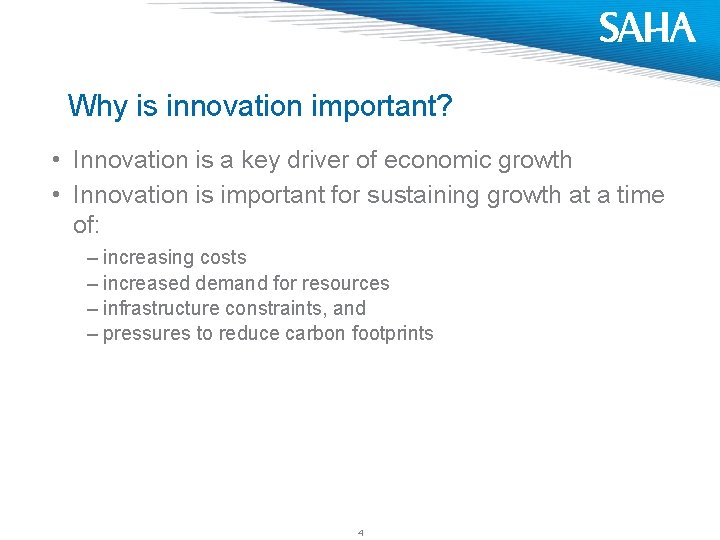 SAHA

Why is innovation important?

• Innovation is a key driver of economic growth
• Innovation is important for sustaining growth at a time of:
– increasing costs
– increased demand for resources
– infrastructure constraints, and
– pressures to reduce carbon footprints

4